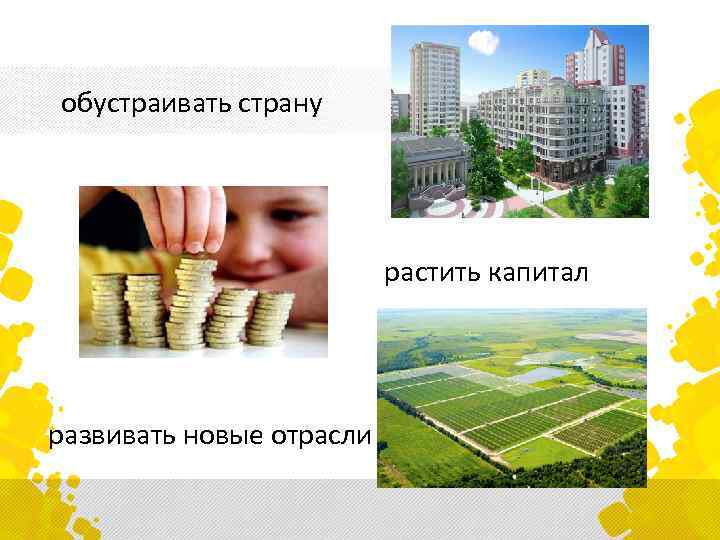 обустраивать страну

растить капитал

развивать новые отрасли